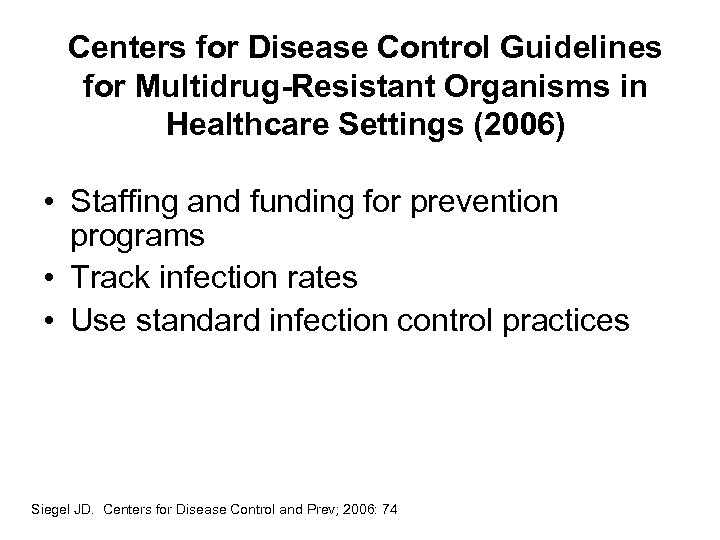 Centers for Disease Control Guidelines for Multidrug-Resistant Organisms in Healthcare Settings (2006)

• Staffing and funding for prevention programs
• Track infection rates
• Use standard infection control practices

Siegel JD. Centers for Disease Control and Prev; 2006: 74